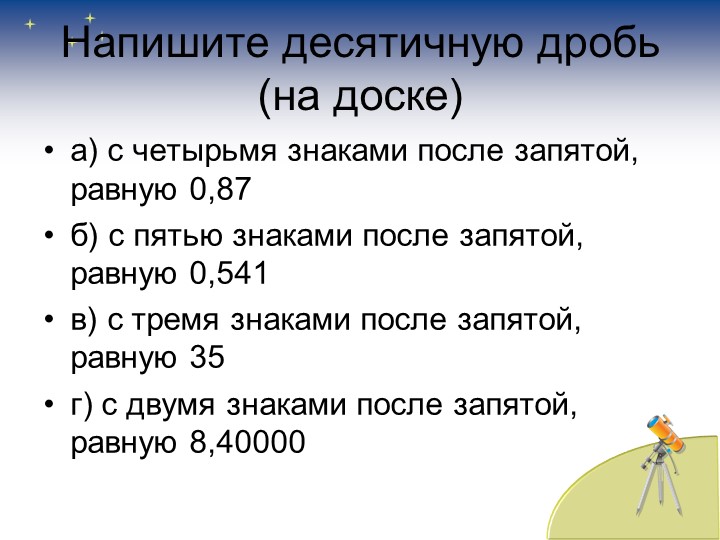 Напишите десятичную дробь (на доске)

• а) с четырьмя знаками после запятой, равную 0,87
• б) с пятью знаками после запятой, равную 0,541
• в) с тремя знаками после запятой, равную 35
• г) с двумя знаками после запятой, равную 8,40000